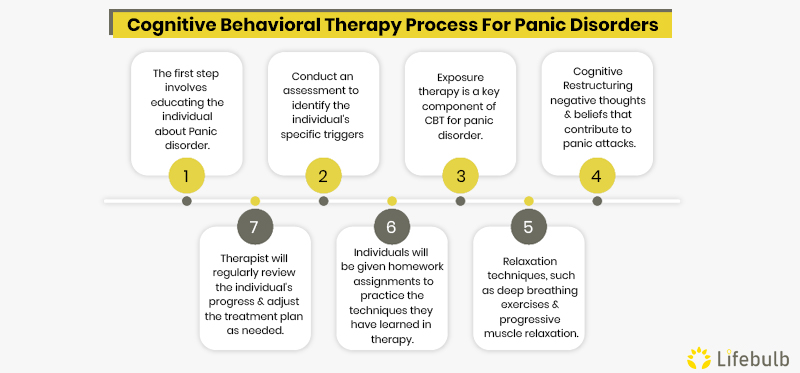 Cognitive Behavioral Therapy Process For Panic Disorders

The first step involves educating the individual about Panic disorder.

1

Conduct an assessment to identify the individual's specific triggers

2

Exposure therapy is a key component of CBT for panic disorder.

3

Cognitive Restructuring negative thoughts & beliefs that contribute to panic attacks.

4

7

Therapist will regularly review the individual's progress & adjust the treatment plan as needed.

6

Individuals will be given homework assignments to practice the techniques they have learned in therapy.

5

Relaxation techniques, such as deep breathing exercises & progressive muscle relaxation.

Lifebulb